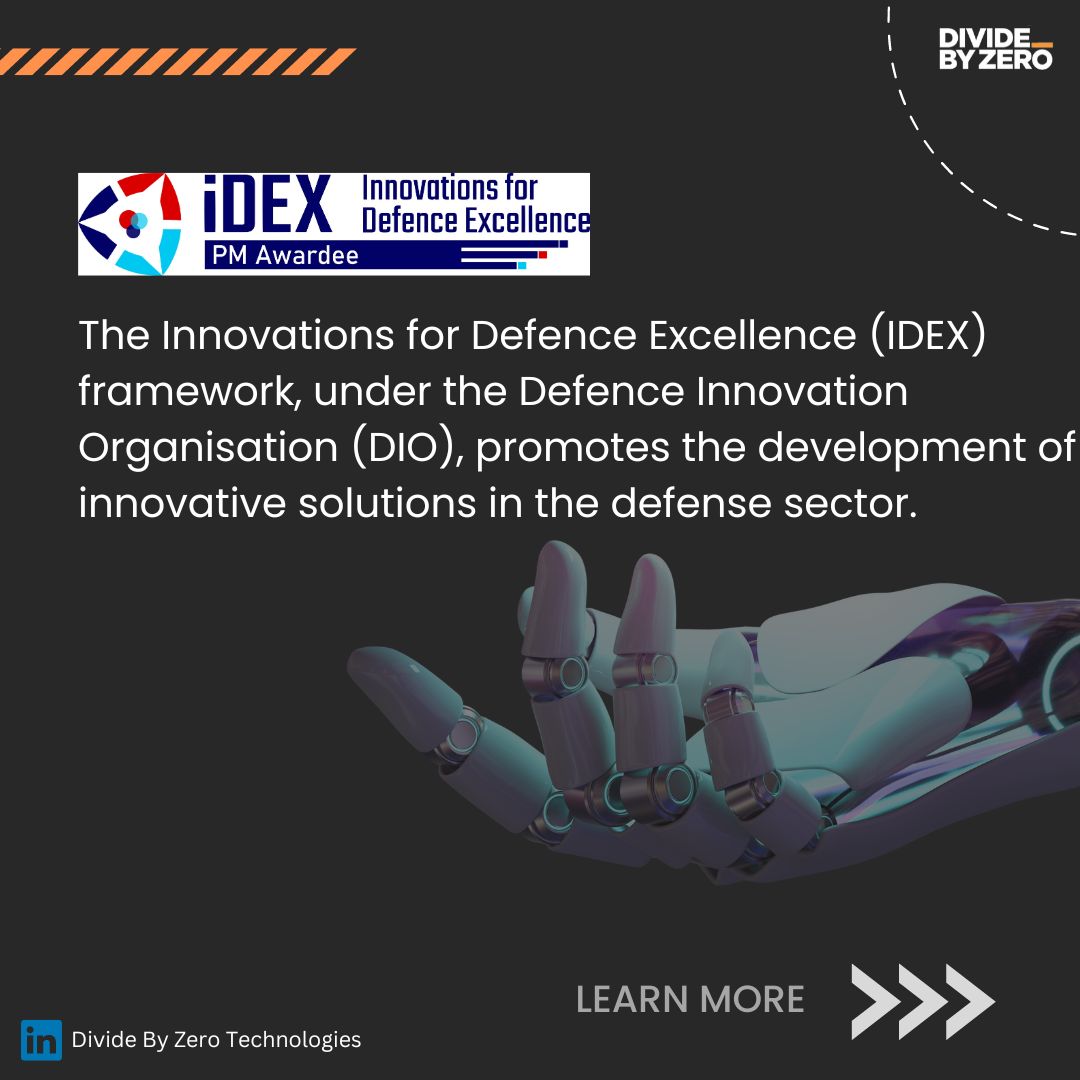 DIVIDE BY ZERO

iDEX Innovations for Defence Excellence
PM Awardee

The Innovations for Defence Excellence (IDEX) framework, under the Defence Innovation Organisation (DIO), promotes the development of innovative solutions in the defense sector.

LEARN MORE

in Divide By Zero Technologies